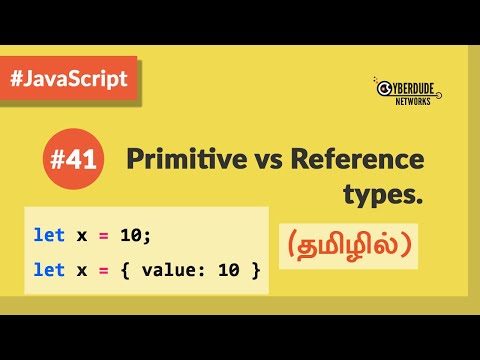 #JavaScript

CYBERDUDE NETWORKS

#41 Primitive vs Reference types.

let x = 10;

let x = { value: 10 }

(தமிழில்)